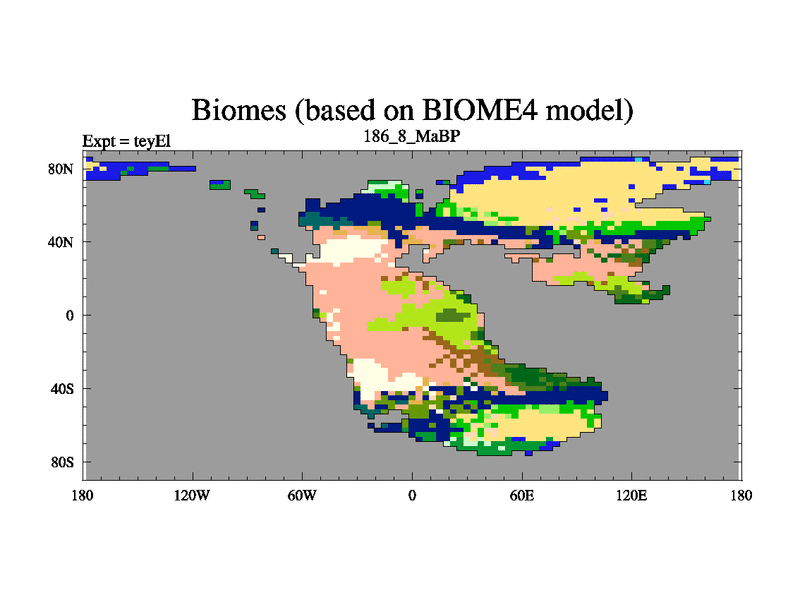 Biomes (based on BIOME4 model)

Expt = teyEl

186_8_MaBP

80N

40N

0

40S

80S

180

120W

60W

0

60E

120E

180